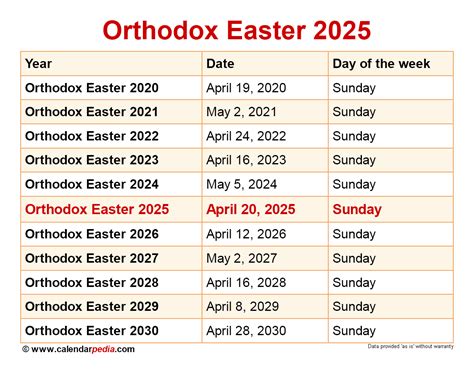 Orthodox Easter 2025

| Year | Date | Day of the week |
|---|---|---|
| Orthodox Easter 2020 | April 19, 2020 | Sunday |
| Orthodox Easter 2021 | May 2, 2021 | Sunday |
| Orthodox Easter 2022 | April 24, 2022 | Sunday |
| Orthodox Easter 2023 | April 16, 2023 | Sunday |
| Orthodox Easter 2024 | May 5, 2024 | Sunday |
| Orthodox Easter 2025 | April 20, 2025 | Sunday |
| Orthodox Easter 2026 | April 12, 2026 | Sunday |
| Orthodox Easter 2027 | May 2, 2027 | Sunday |
| Orthodox Easter 2028 | April 16, 2028 | Sunday |
| Orthodox Easter 2029 | April 8, 2029 | Sunday |
| Orthodox Easter 2030 | April 28, 2030 | Sunday |

© www.calendarpedia.com

Data provided 'as is' without warranty